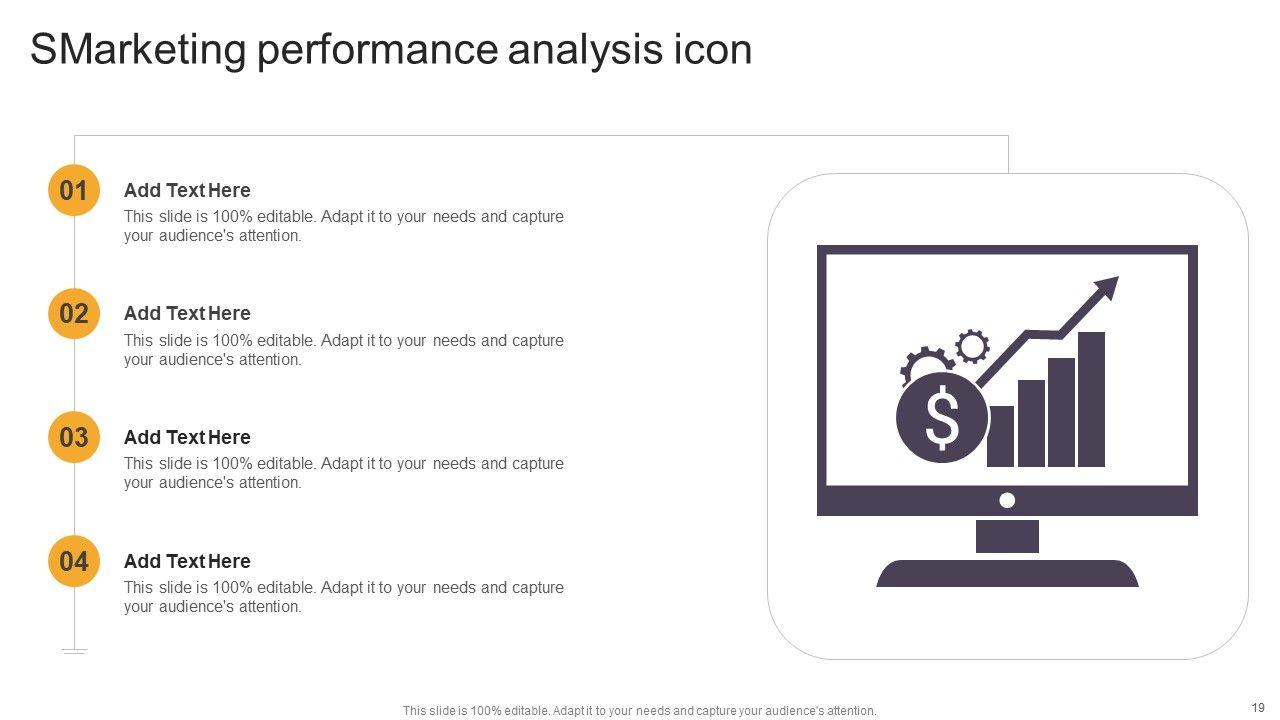 SMarketing performance analysis icon

01
Add Text Here
This slide is 100% editable. Adapt it to your needs and capture your audience's attention.

02
Add Text Here
This slide is 100% editable. Adapt it to your needs and capture your audience's attention.

03
Add Text Here
This slide is 100% editable. Adapt it to your needs and capture your audience's attention.

04
Add Text Here
This slide is 100% editable. Adapt it to your needs and capture your audience's attention.

$

This slide is 100% editable. Adapt it to your needs and capture your audience's attention.

19